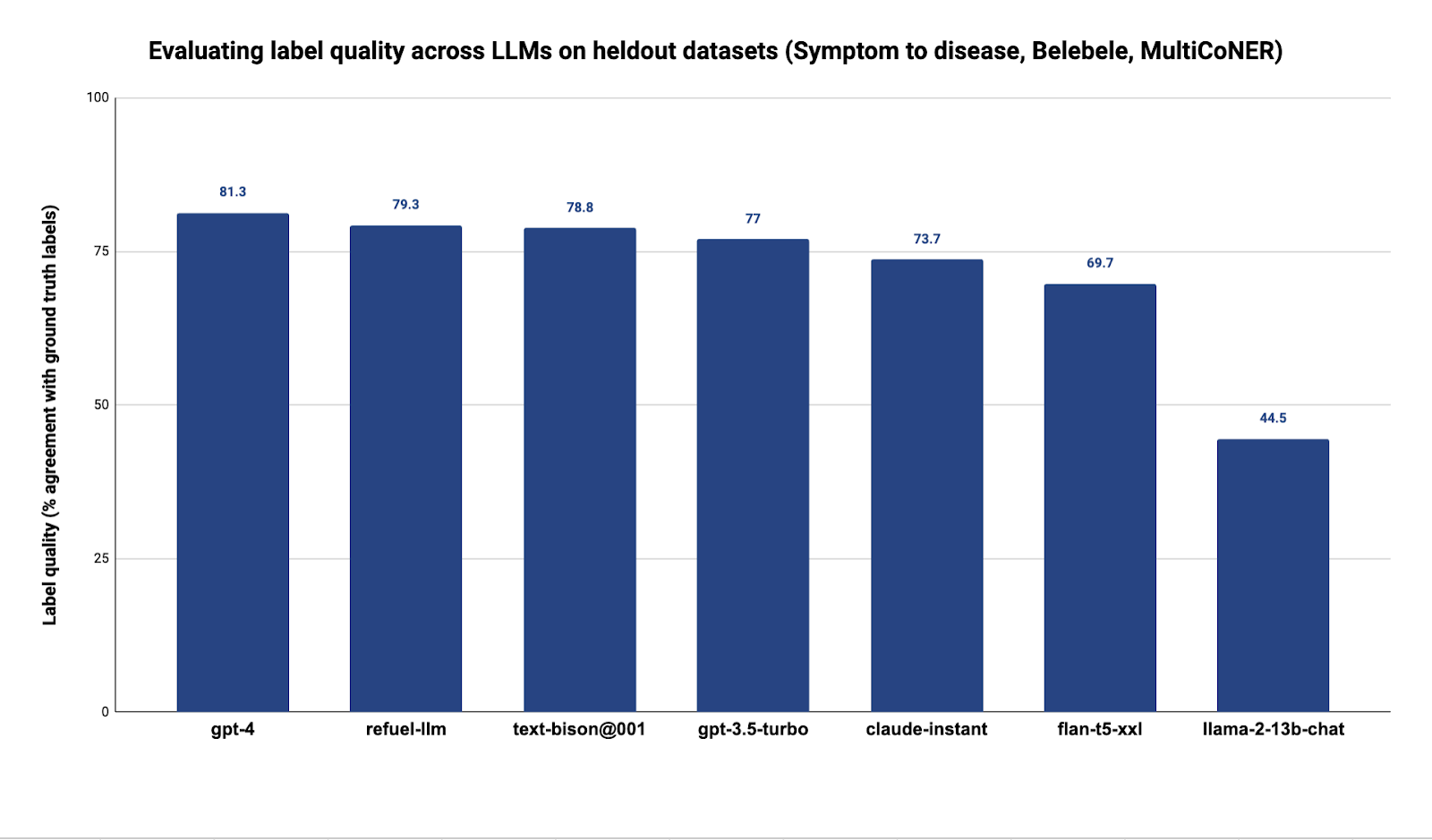 Evaluating label quality across LLMs on heldout datasets (Symptom to disease, Belebele, MultiCoNER)

Label quality (% agreement with ground truth labels)

100
75
50
25
0

81.3
79.3
78.8
77
73.7
69.7
44.5

gpt-4
refuel-llm
text-bison@001
gpt-3.5-turbo
claude-instant
flan-t5-xxl
llama-2-13b-chat